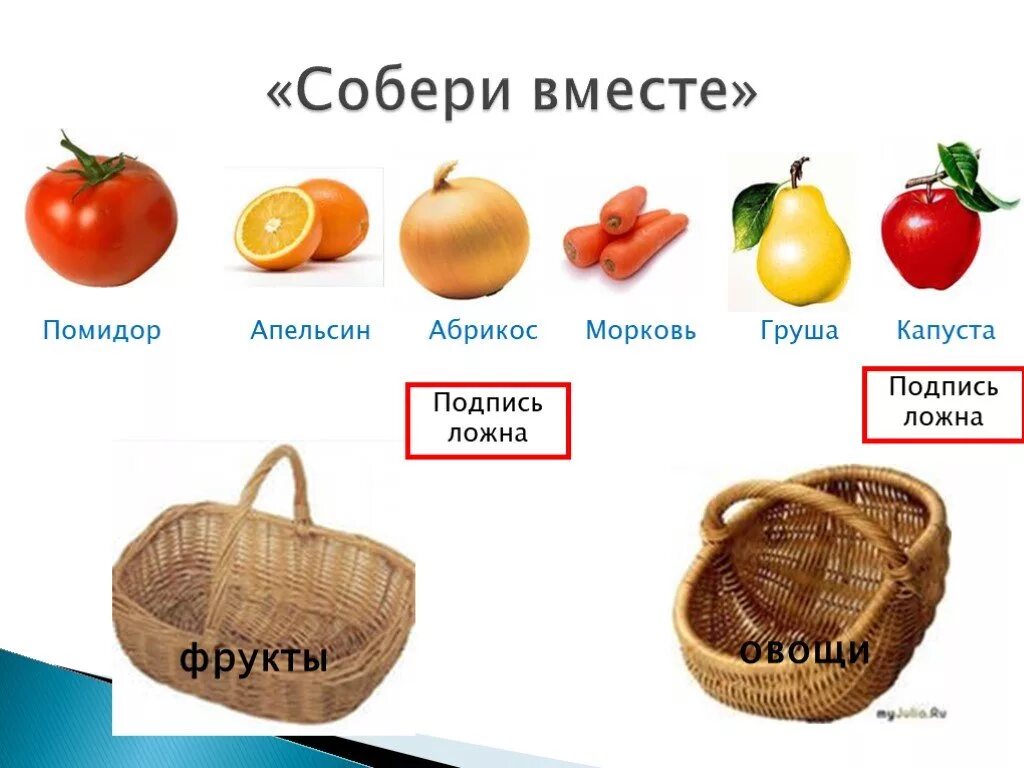 «Собери вместе»

Помидор

Апельсин

Абрикос

Морковь

Груша

Капуста

Подпись ложна

Подпись ложна

фрукты

овощи

myJulia.Ru